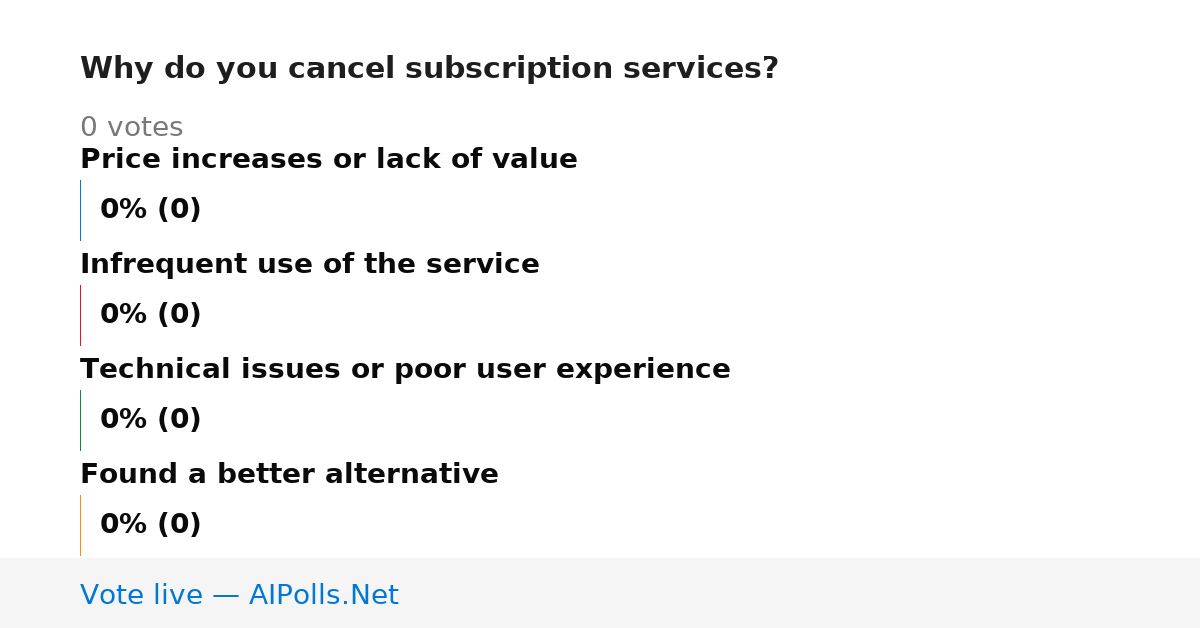 Why do you cancel subscription services?

0 votes

Price increases or lack of value

0% (0)

Infrequent use of the service

0% (0)

Technical issues or poor user experience

0% (0)

Found a better alternative

0% (0)

Vote live — AIPolls.Net